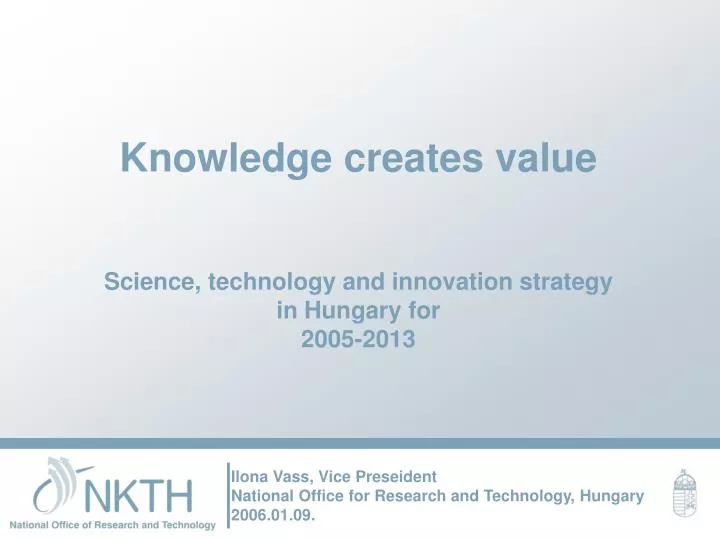 Knowledge creates value

Science, technology and innovation strategy in Hungary for 2005-2013

NKTH
National Office of Research and Technology

Ilona Vass, Vice Preseident
National Office for Research and Technology, Hungary
2006.01.09.